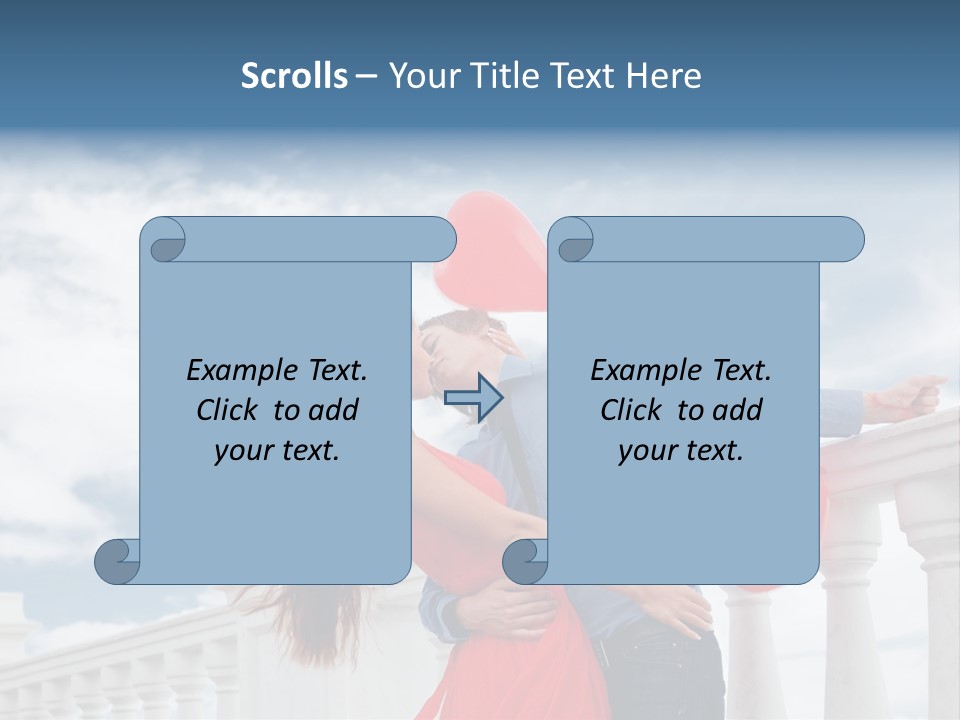 Scrolls – Your Title Text Here

Example Text. Click to add your text.

Example Text. Click to add your text.